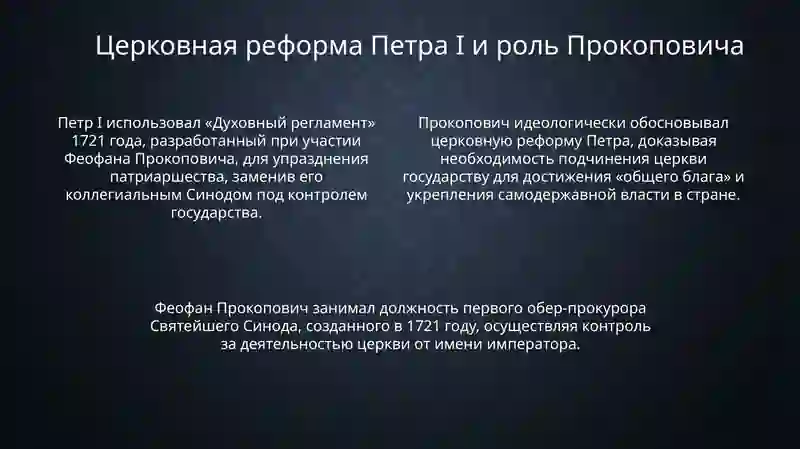 Церковная реформа Петра I и роль Прокоповича

Петр I использовал «Духовный регламент» 1721 года, разработанный при участии Феофана Прокоповича, для упразднения патриаршества, заменив его коллегиальным Синодом под контролем государства.

Прокопович идеологически обосновывал церковную реформу Петра, доказывая необходимость подчинения церкви государству для достижения «общего блага» и укрепления самодержавной власти в стране.

Феофан Прокопович занимал должность первого обер-прокурора Святейшего Синода, созданного в 1721 году, осуществляя контроль за деятельностью церкви от имени императора.